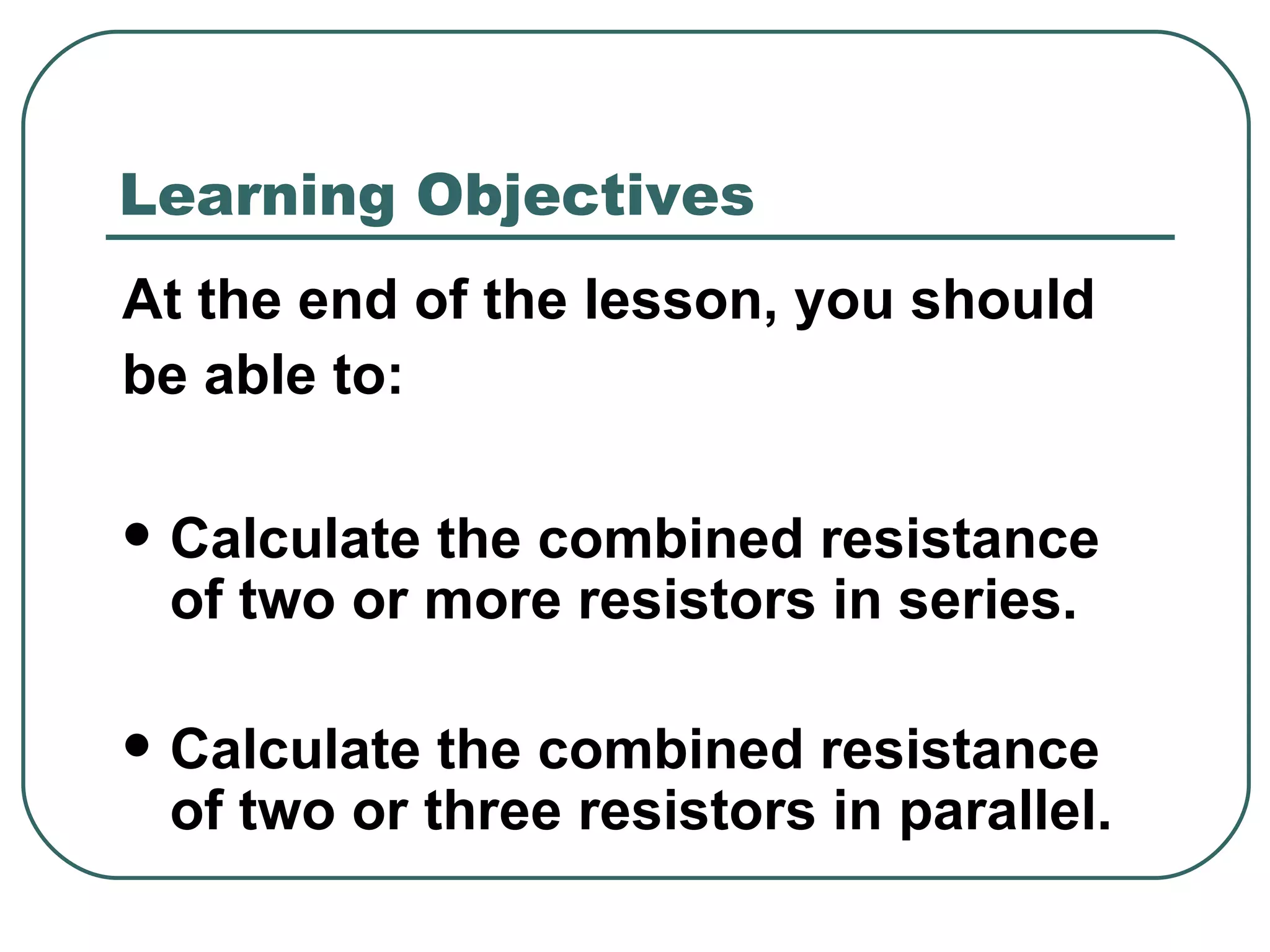 Learning Objectives

At the end of the lesson, you should be able to:

• Calculate the combined resistance of two or more resistors in series.

• Calculate the combined resistance of two or three resistors in parallel.